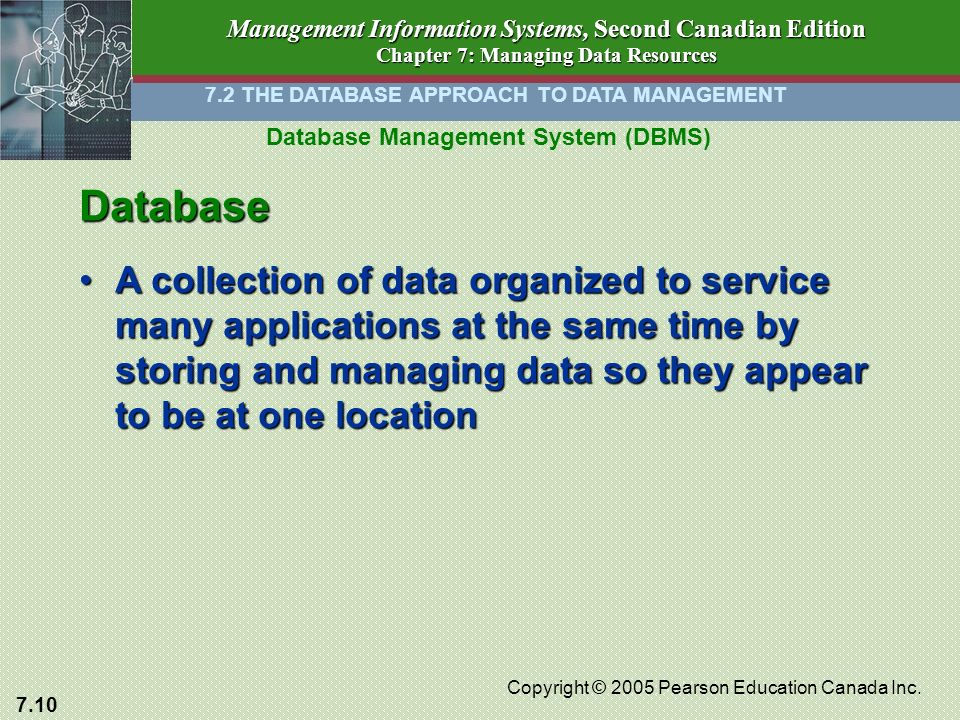 Management Information Systems, Second Canadian Edition
Chapter 7: Managing Data Resources

7.2 THE DATABASE APPROACH TO DATA MANAGEMENT

Database Management System (DBMS)

Database

• A collection of data organized to service many applications at the same time by storing and managing data so they appear to be at one location

7.10

Copyright © 2005 Pearson Education Canada Inc.